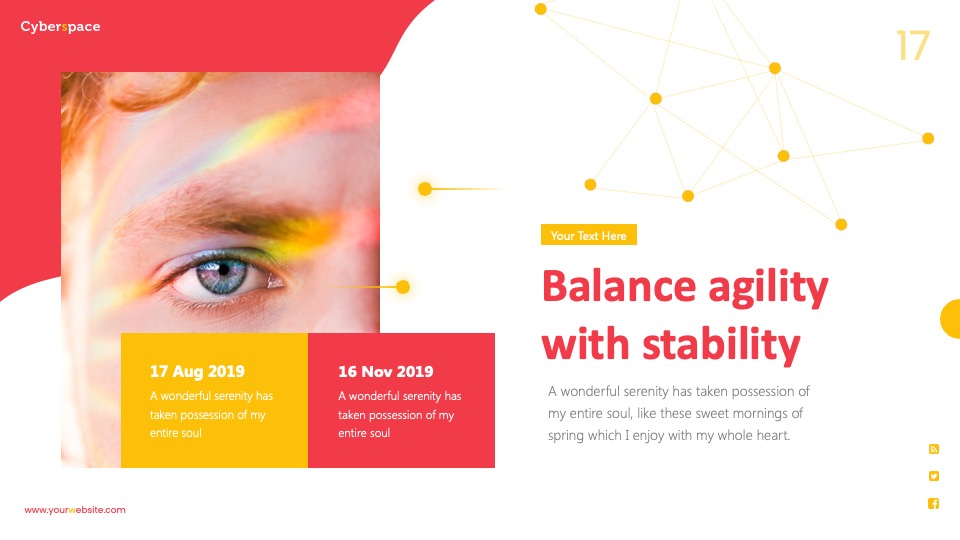 Cyberspace

17

17 Aug 2019

A wonderful serenity has taken possession of my entire soul

16 Nov 2019

A wonderful serenity has taken possession of my entire soul

Your Text Here

Balance agility with stability

A wonderful serenity has taken possession of my entire soul, like these sweet mornings of spring which I enjoy with my whole heart.

www.yourwebsite.com